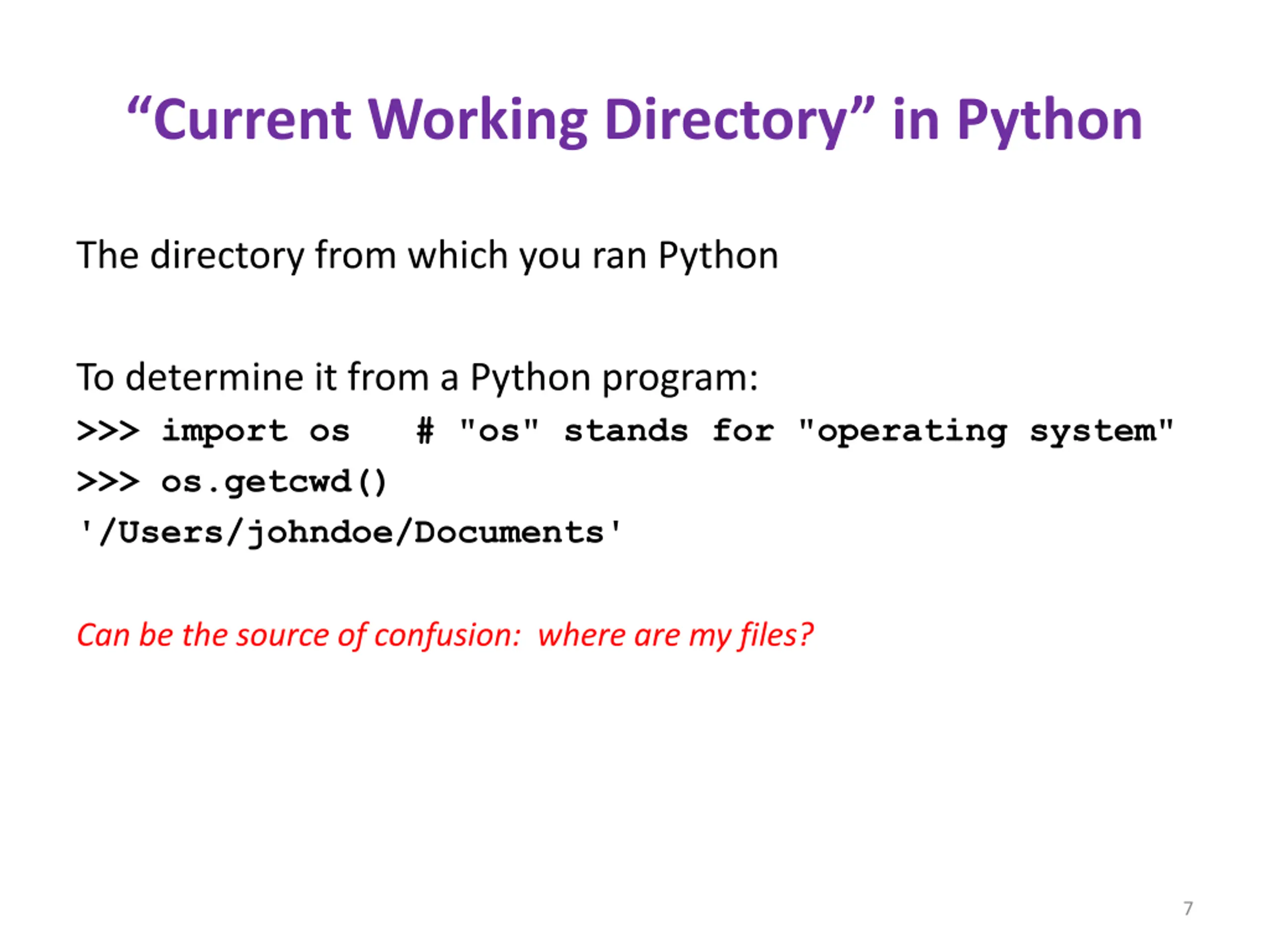 “Current Working Directory” in Python

The directory from which you ran Python

To determine it from a Python program:
>>> import os   # "os" stands for "operating system"
>>> os.getcwd()
'/Users/johndoe/Documents'

Can be the source of confusion:  where are my files?

7